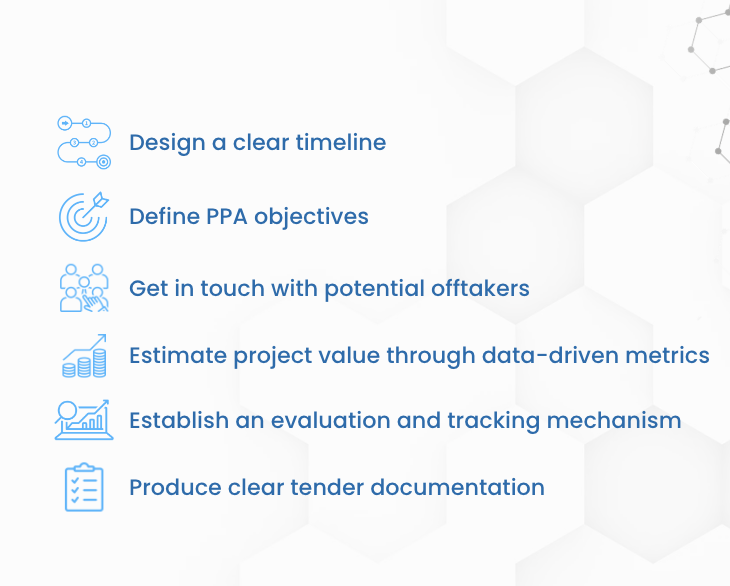 Design a clear timeline

Define PPA objectives

Get in touch with potential offtakers

Estimate project value through data-driven metrics

Establish an evaluation and tracking mechanism

Produce clear tender documentation